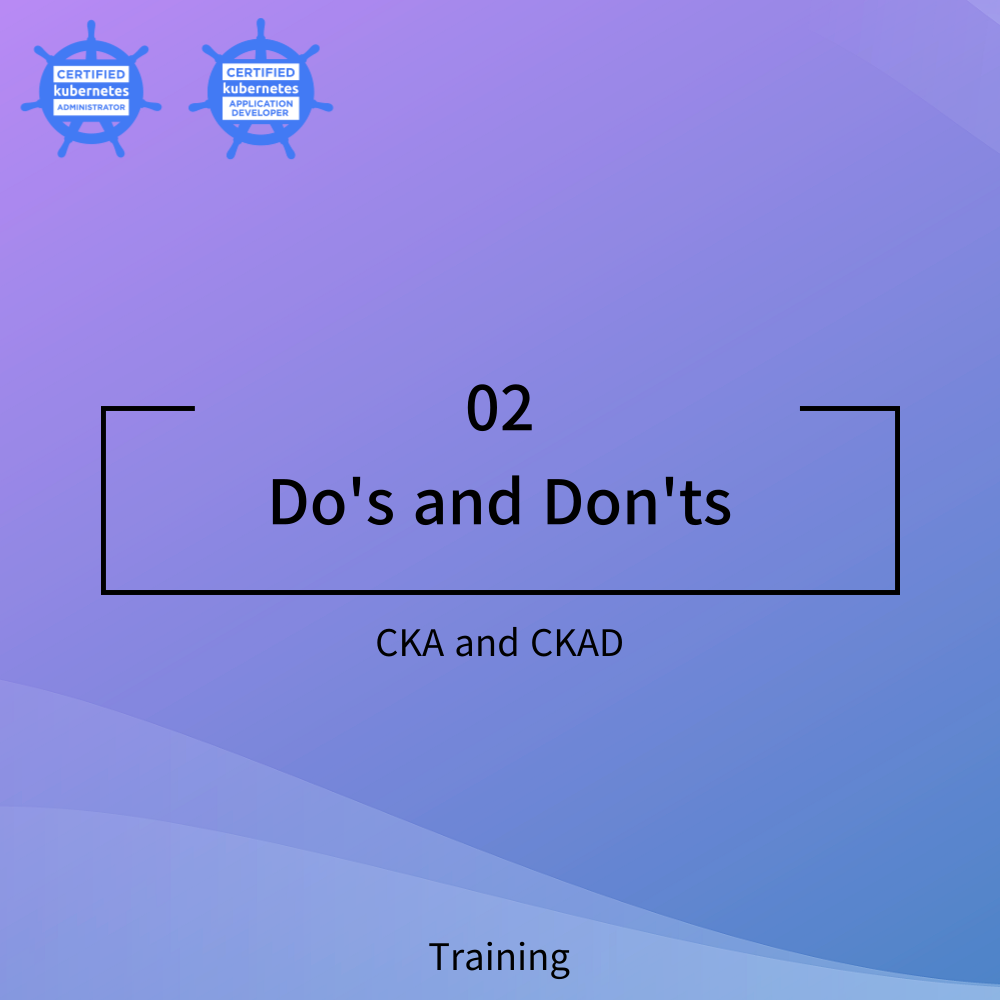 CERTIFIED
kubernetes
ADMINISTRATOR

CERTIFIED
kubernetes
APPLICATION DEVELOPER

02
Do's and Don'ts

CKA and CKAD

Training